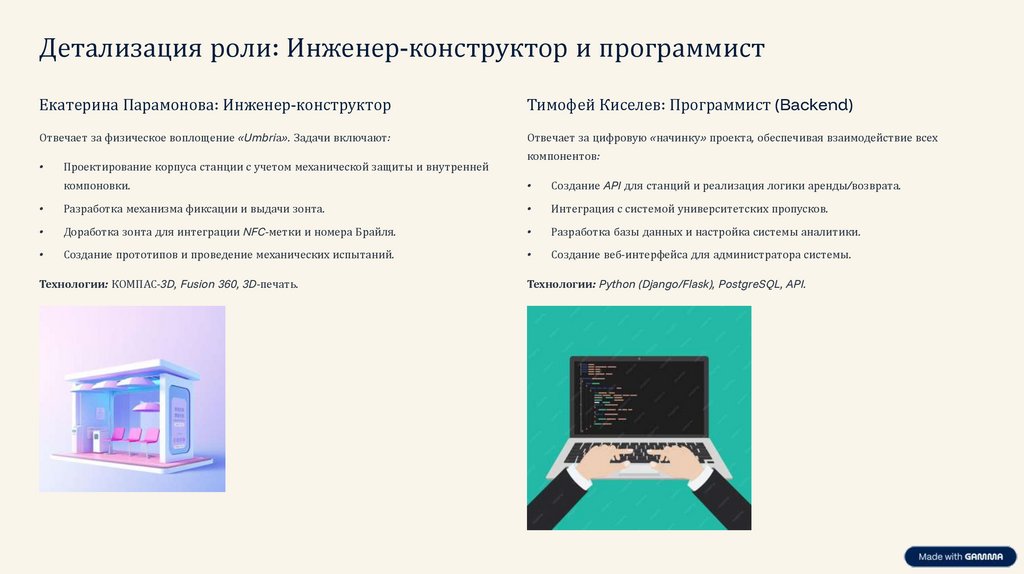 Детализация роли: Инженер-конструктор и программист

Екатерина Парамонова: Инженер-конструктор

Отвечает за физическое воплощение «Umbria». Задачи включают:

• Проектирование корпуса станции с учетом механической защиты и внутренней компоновки.
• Разработка механизма фиксации и выдачи зонта.
• Доработка зонта для интеграции NFC-метки и номера Брайля.
• Создание прототипов и проведение механических испытаний.

Технологии: КОМПАС-3D, Fusion 360, 3D-печать.

Тимофей Киселев: Программист (Backend)

Отвечает за цифровую «начинку» проекта, обеспечивая взаимодействие всех компонентов:

• Создание API для станций и реализация логики аренды/возврата.
• Интеграция с системой университетских пропусков.
• Разработка базы данных и настройка системы аналитики.
• Создание веб-интерфейса для администратора системы.

Технологии: Python (Django/Flask), PostgreSQL, API.

Made with GAMMA